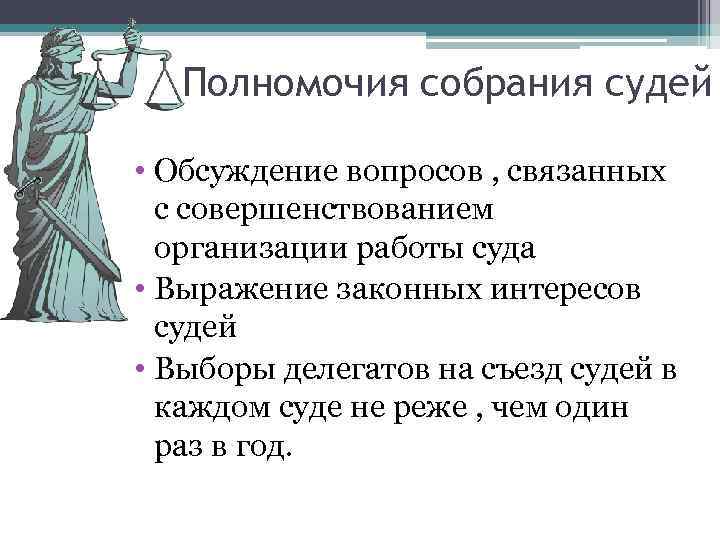 Полномочия собрания судей

• Обсуждение вопросов , связанных с совершенствованием организации работы суда
• Выражение законных интересов судей
• Выборы делегатов на съезд судей в каждом суде не реже , чем один раз в год.